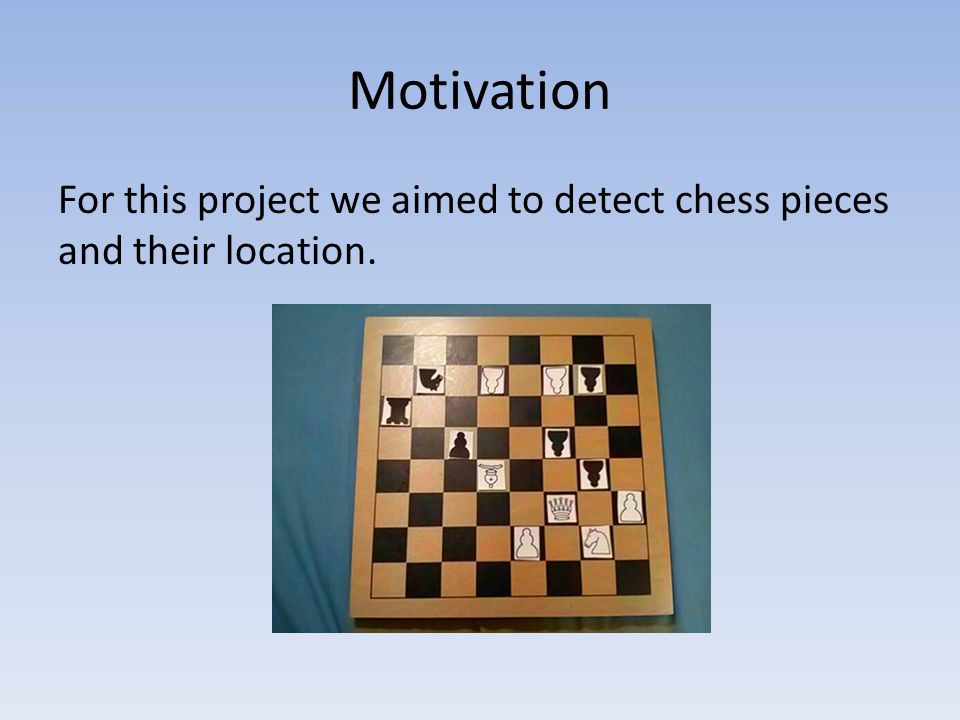 Motivation

For this project we aimed to detect chess pieces and their location.